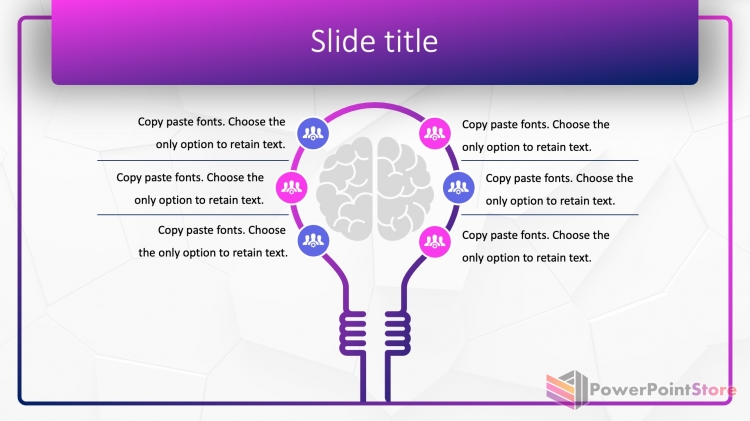 Slide title

Copy paste fonts. Choose the only option to retain text.

Copy paste fonts. Choose the only option to retain text.

Copy paste fonts. Choose the only option to retain text.

Copy paste fonts. Choose the only option to retain text.

Copy paste fonts. Choose the only option to retain text.

Copy paste fonts. Choose the only option to retain text.

PowerPointStore